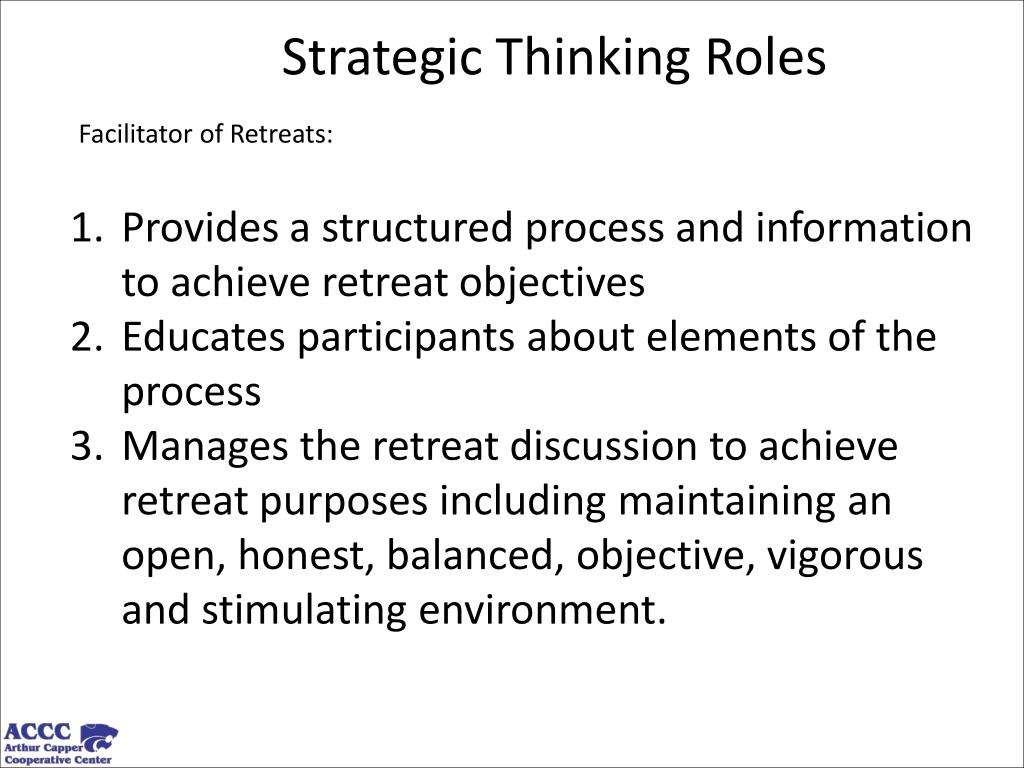 Strategic Thinking Roles

Facilitator of Retreats:

1. Provides a structured process and information to achieve retreat objectives
2. Educates participants about elements of the process
3. Manages the retreat discussion to achieve retreat purposes including maintaining an open, honest, balanced, objective, vigorous and stimulating environment.

ACCC
Arthur Capper
Cooperative Center